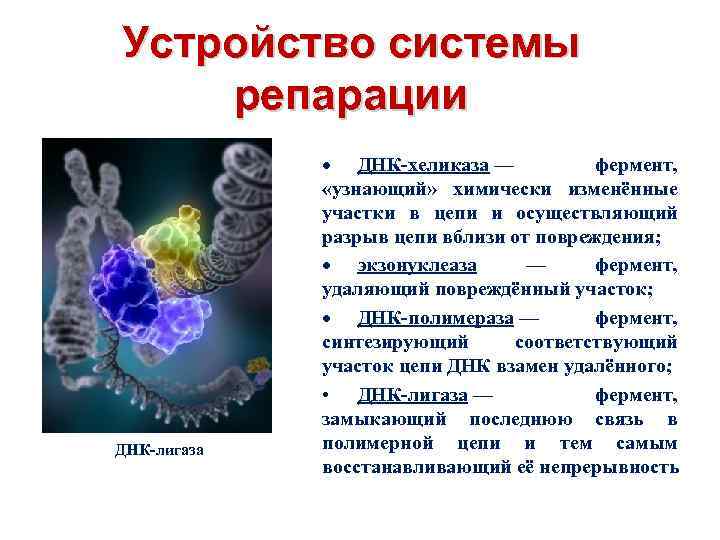 Устройство системы репарации

ДНК-лигаза

• ДНК-хеликаза — фермент, «узнающий» химически изменённые участки в цепи и осуществляющий разрыв цепи вблизи от повреждения;

• экзонуклеаза — фермент, удаляющий повреждённый участок;

• ДНК-полимераза — фермент, синтезирующий соответствующий участок цепи ДНК взамен удалённого;

• ДНК-лигаза — фермент, замыкающий последнюю связь в полимерной цепи и тем самым восстанавливающий её непрерывность